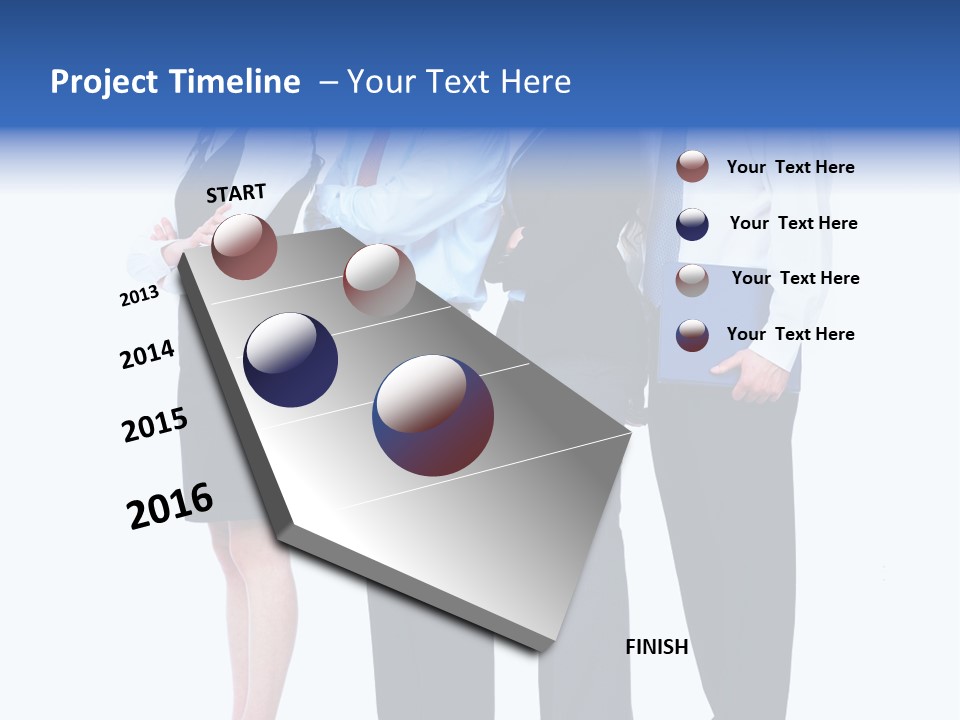 Project Timeline – Your Text Here

START

2013

2014

2015

2016

FINISH

Your Text Here

Your Text Here

Your Text Here

Your Text Here